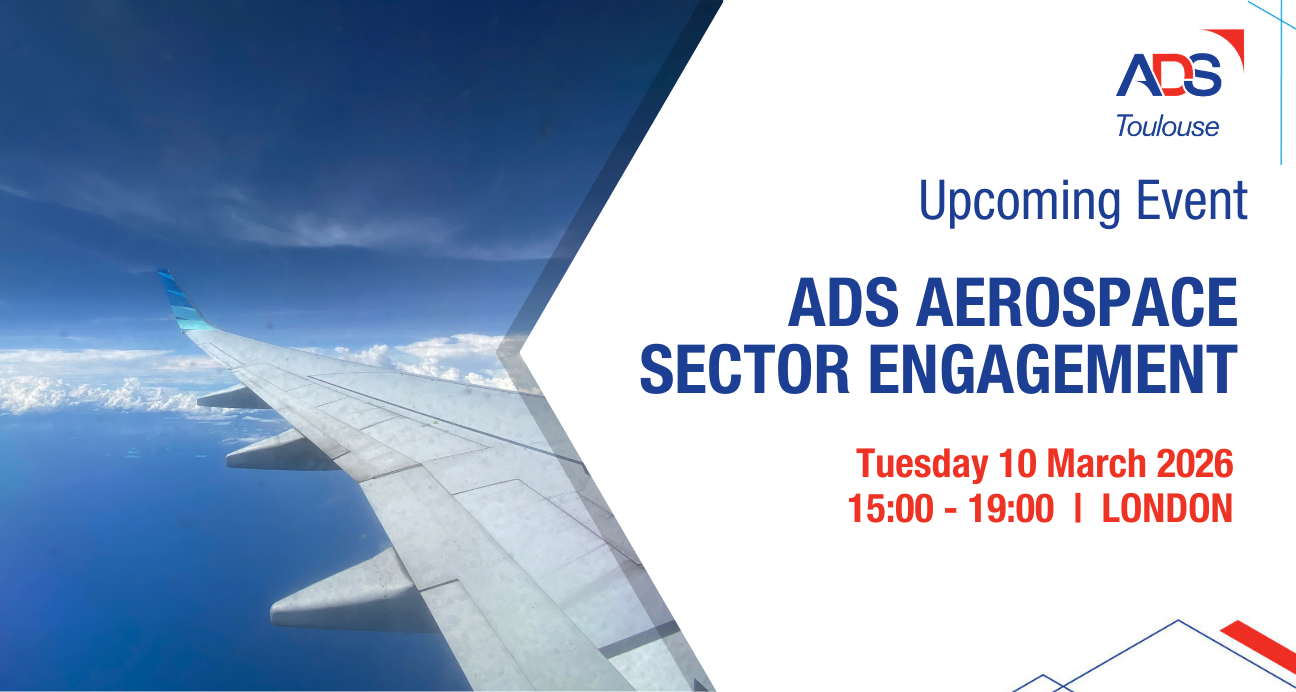 ADS
Toulouse

Upcoming Event

ADS AEROSPACE SECTOR ENGAGEMENT

Tuesday 10 March 2026
15:00 - 19:00 | LONDON